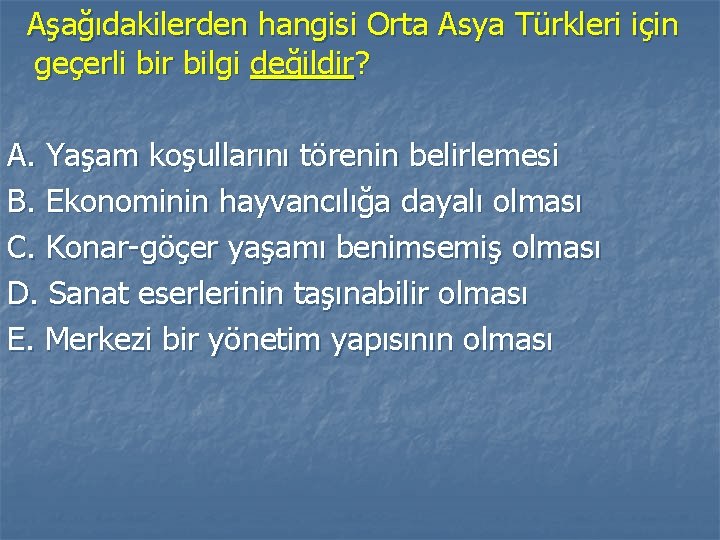 Aşağıdakilerden hangisi Orta Asya Türkleri için geçerli bir bilgi değildir?

A. Yaşam koşullarını törenin belirlemesi
B. Ekonominin hayvancılığa dayalı olması
C. Konar-göçer yaşamı benimsemiş olması
D. Sanat eserlerinin taşınabilir olması
E. Merkezi bir yönetim yapısının olması